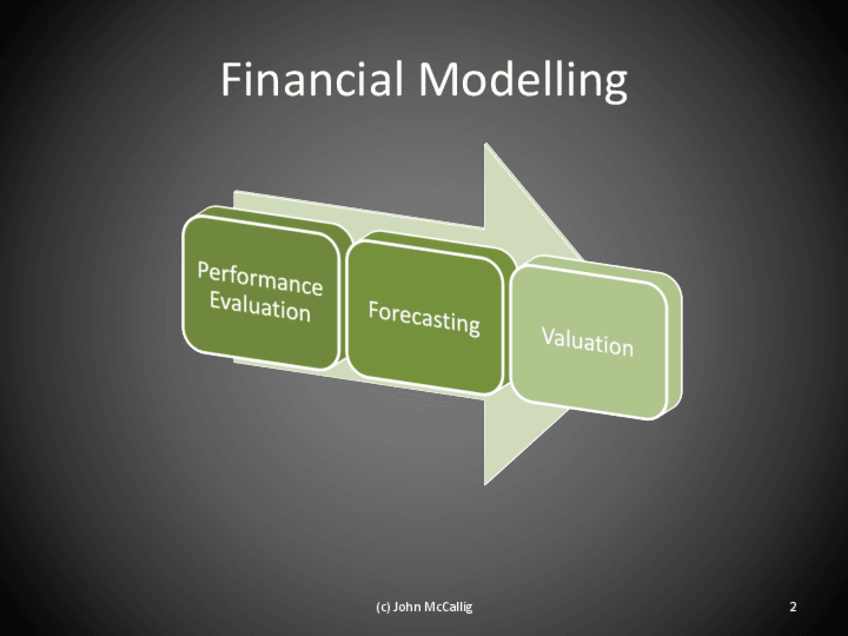 Financial Modelling

Performance Evaluation

Forecasting

Valuation

(c) John McCallig

2